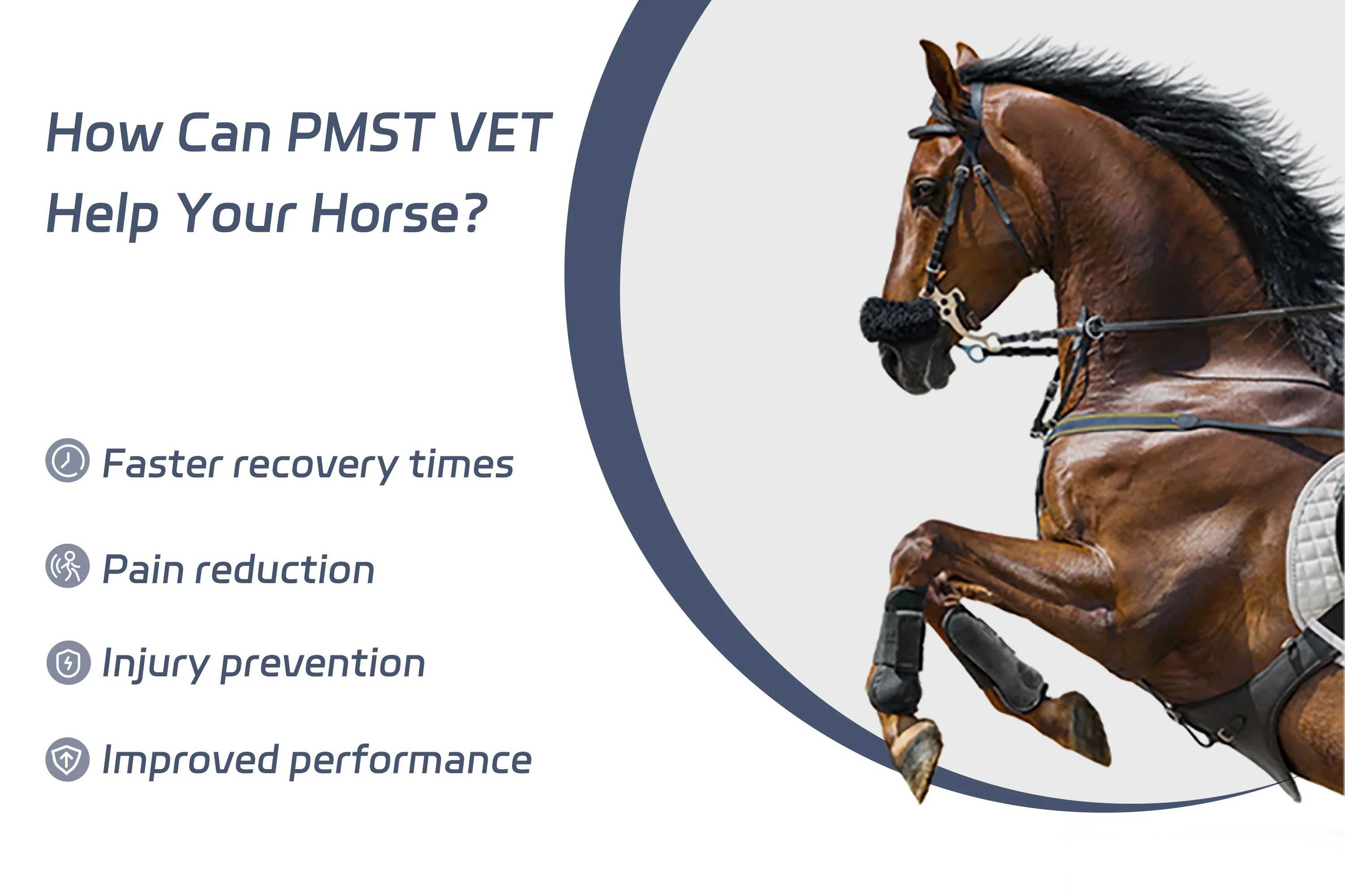 How Can PMST VET
Help Your Horse?

Faster recovery times

Pain reduction

Injury prevention

Improved performance